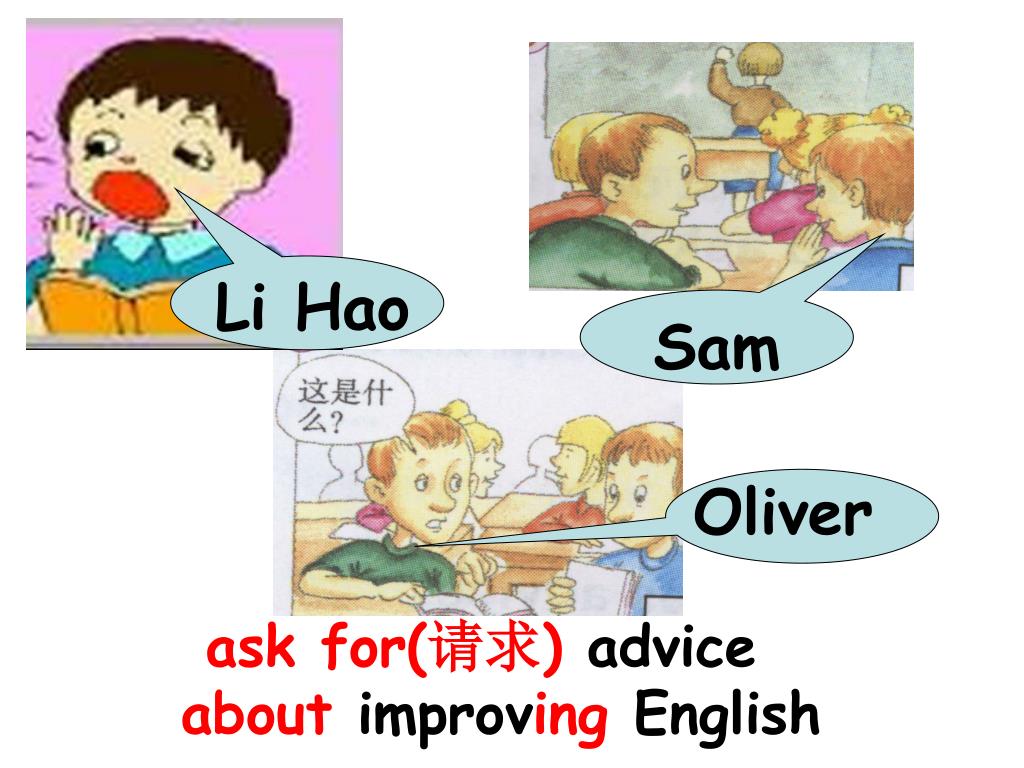 Li Hao

Sam

这是什么?

Oliver

ask for(请求) advice about improving English